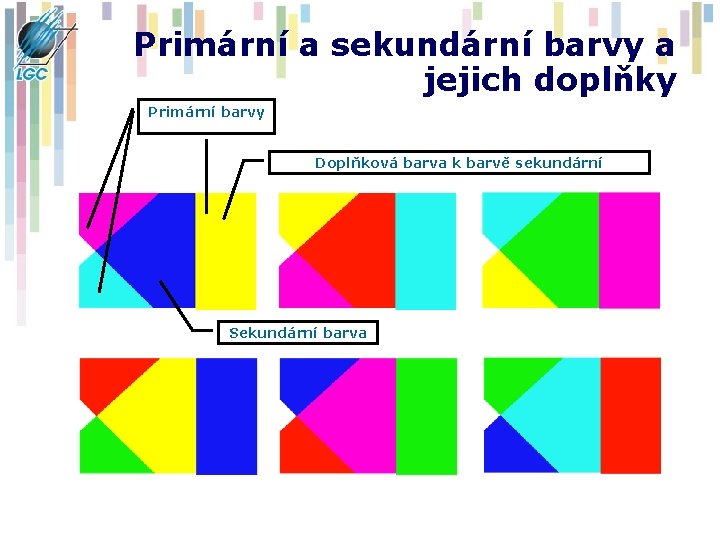 LGC

Primární a sekundární barvy a jejich doplňky

Primární barvy

Doplňková barva k barvě sekundární

Sekundární barva